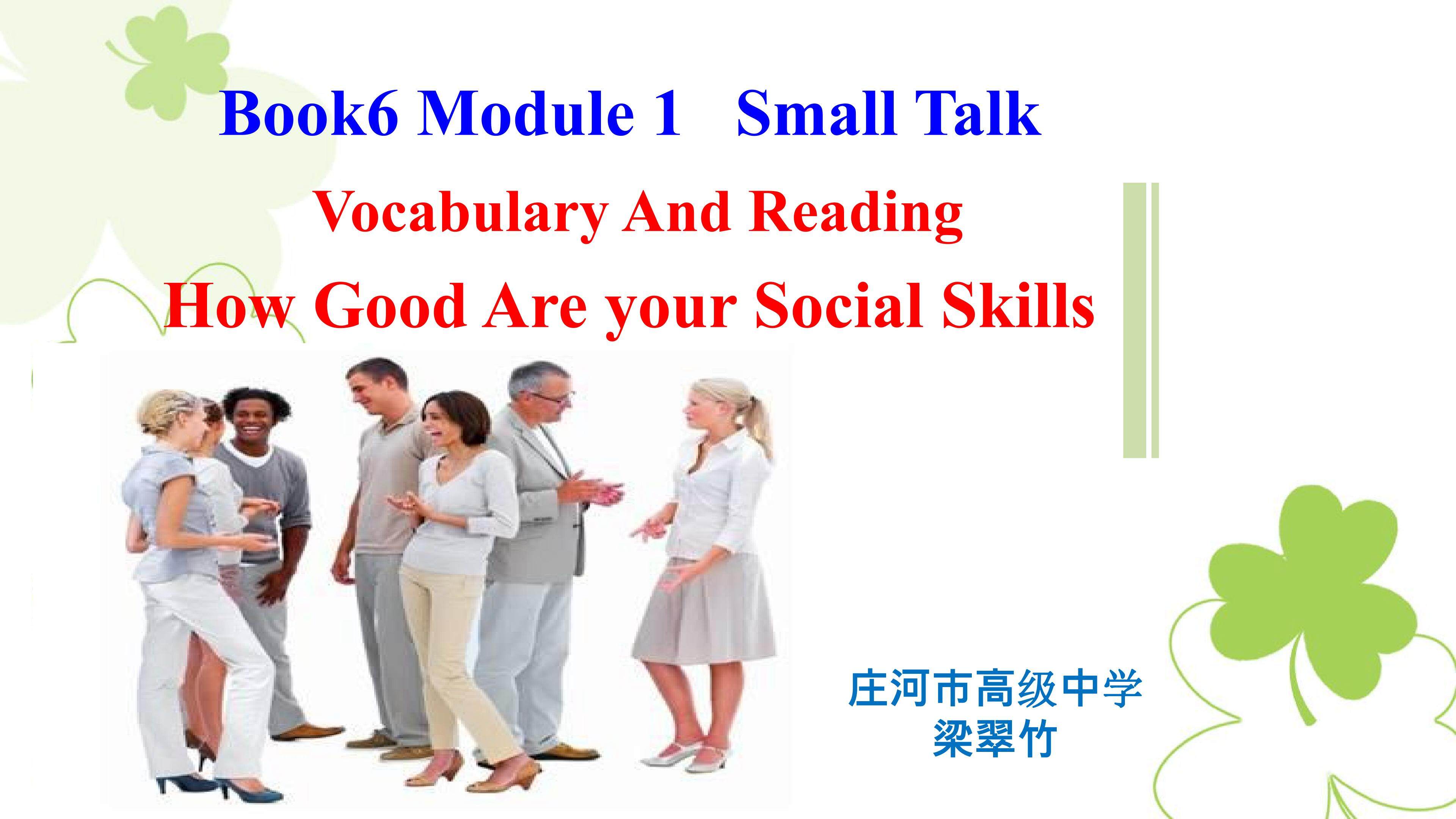 Book6 Module 1   Small Talk

Vocabulary And Reading

How Good Are your Social Skills

庄河市高级中学
梁翠竹